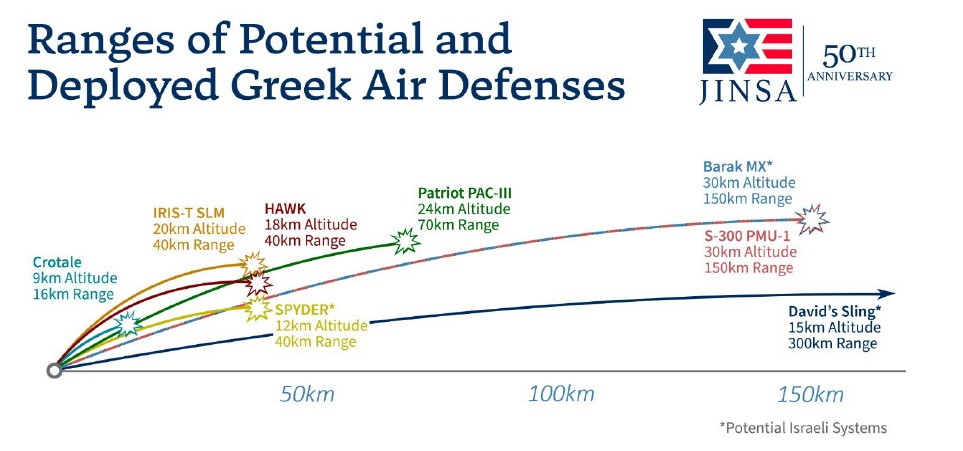 Ranges of Potential and Deployed Greek Air Defenses

JINSA
50TH ANNIVERSARY

Crotale
9km Altitude
16km Range

IRIS-T SLM
20km Altitude
40km Range

HAWK
18km Altitude
40km Range

Patriot PAC-III
24km Altitude
70km Range

Barak MX*
30km Altitude
150km Range

S-300 PMU-1
30km Altitude
150km Range

SPYDER*
12km Altitude
40km Range

David's Sling*
15km Altitude
300km Range

50km
100km
150km

*Potential Israeli Systems